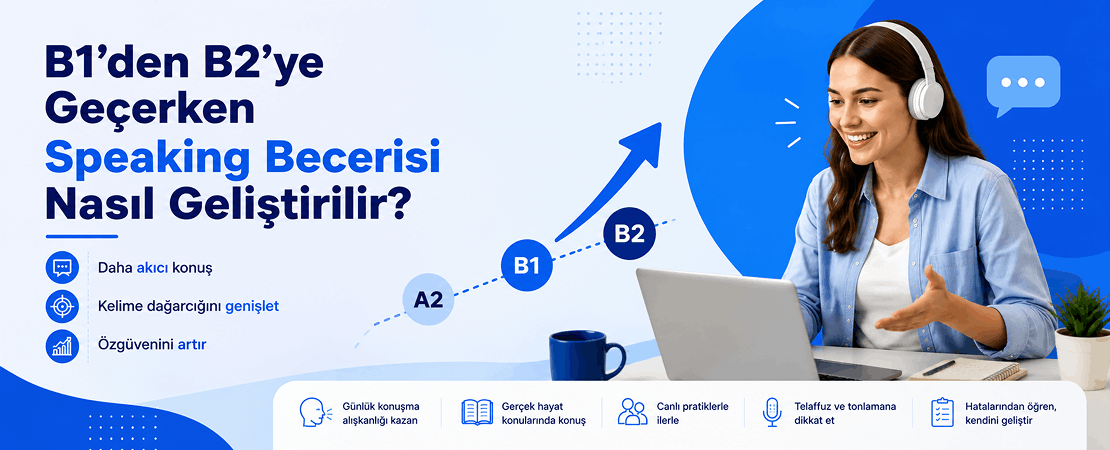 B1'den B2'ye Geçerken Speaking Becerisi Nasıl Geliştirilir?

Daha akıcı konuş

Kelime dağarcığını genişlet

Özgüvenini artır

A2

B1

B2

Günlük konuşma alışkanlığı kazan

Gerçek hayat konularında konuş

Canlı pratiklerle ilerle

Telaffuz ve tonlamana dikkat et

Hatalarından öğren, kendini geliştir